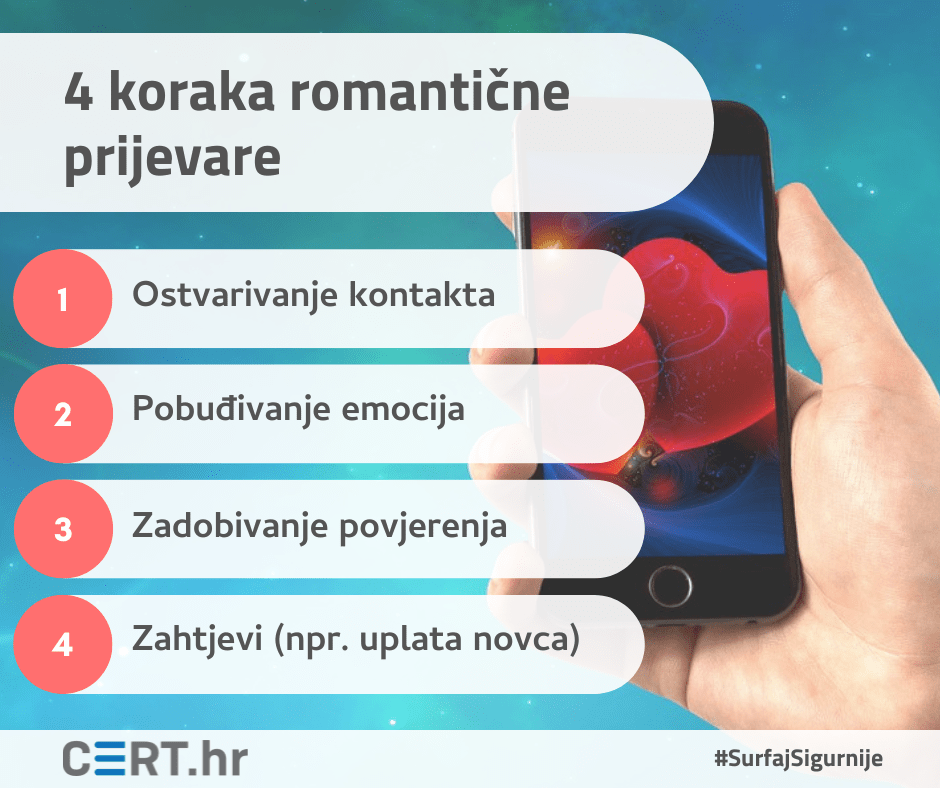 4 koraka romantične prijevare

1 Ostvarivanje kontakta

2 Pobuđivanje emocija

3 Zadobivanje povjerenja

4 Zahtjevi (npr. uplata novca)

CERT.hr

#SurfajSigurnije